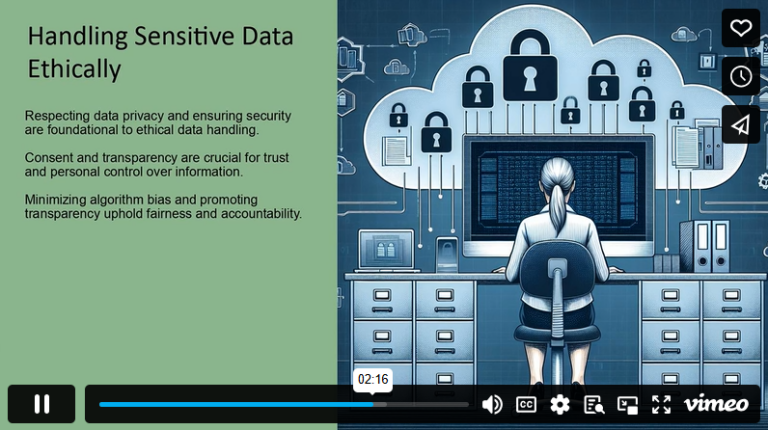 Handling Sensitive Data Ethically

Respecting data privacy and ensuring security are foundational to ethical data handling.

Consent and transparency are crucial for trust and personal control over information.

Minimizing algorithm bias and promoting transparency uphold fairness and accountability.

02:16

CC

vimeo